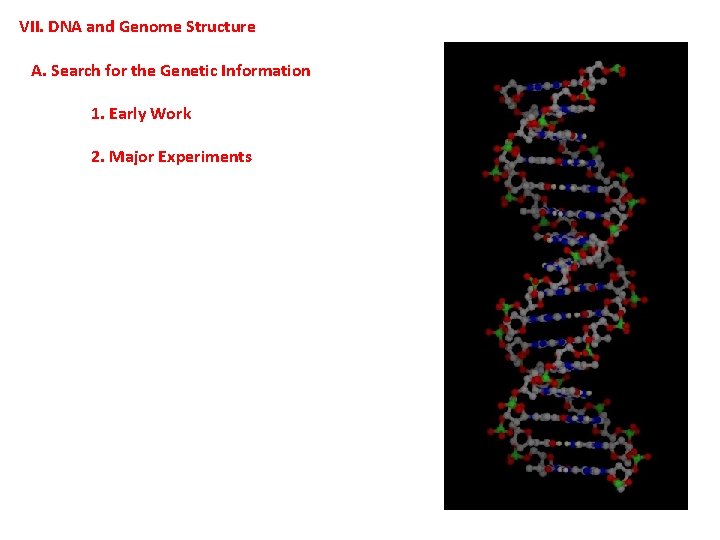 VII. DNA and Genome Structure

A. Search for the Genetic Information

1. Early Work

2. Major Experiments